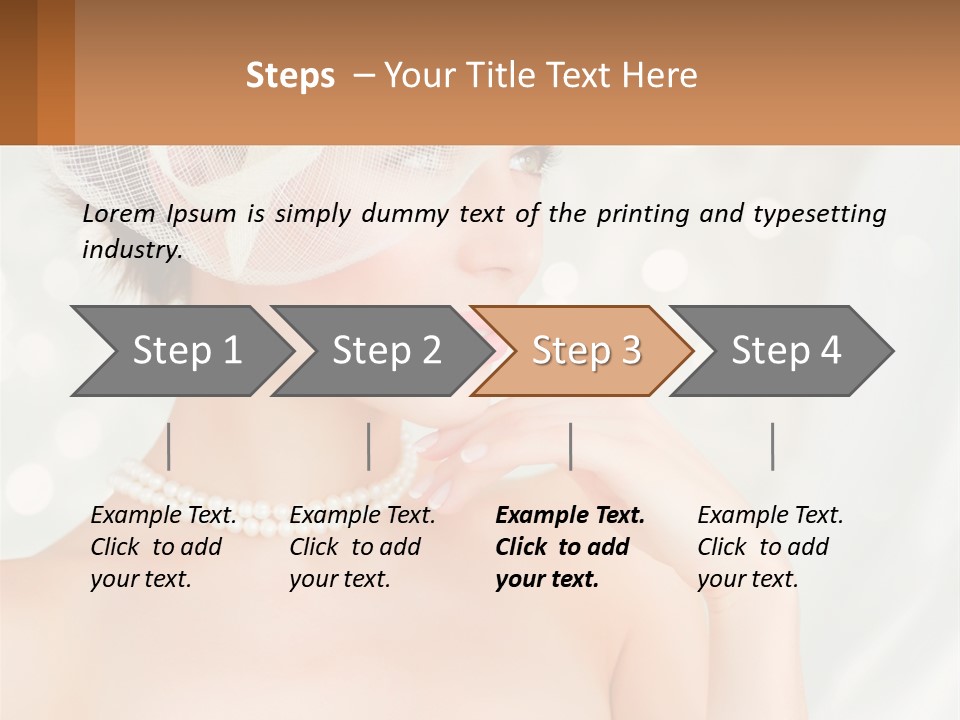 Steps – Your Title Text Here

Lorem Ipsum is simply dummy text of the printing and typesetting industry.

Step 1

Step 2

Step 3

Step 4

Example Text. Click to add your text.

Example Text. Click to add your text.

Example Text. Click to add your text.

Example Text. Click to add your text.